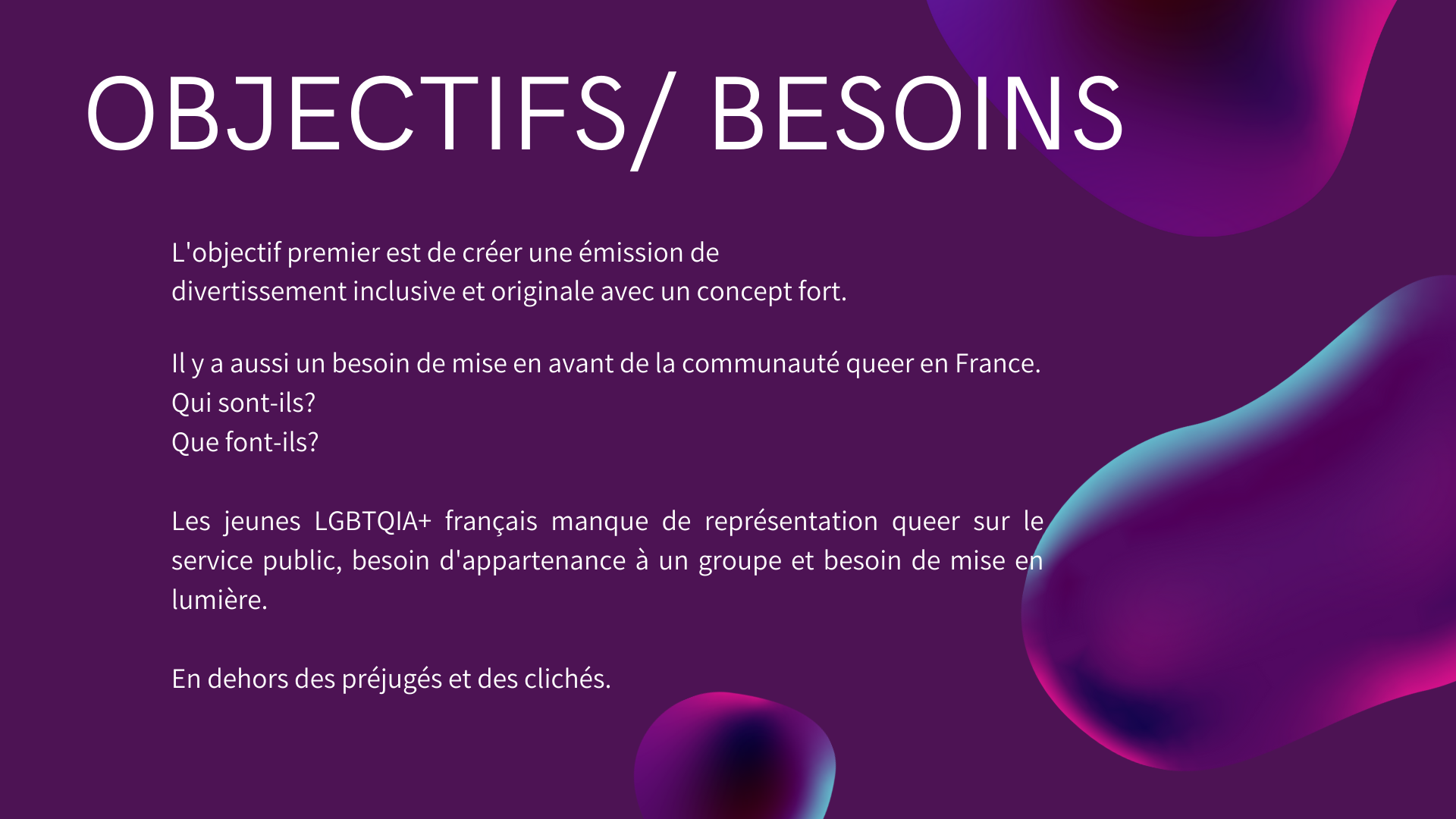 OBJECTIFS/ BESOINS

L'objectif premier est de créer une émission de divertissement inclusive et originale avec un concept fort.

Il y a aussi un besoin de mise en avant de la communauté queer en France.
Qui sont-ils?
Que font-ils?

Les jeunes LGBTQIA+ français manque de représentation queer sur le service public, besoin d'appartenance à un groupe et besoin de mise en lumière.

En dehors des préjugés et des clichés.